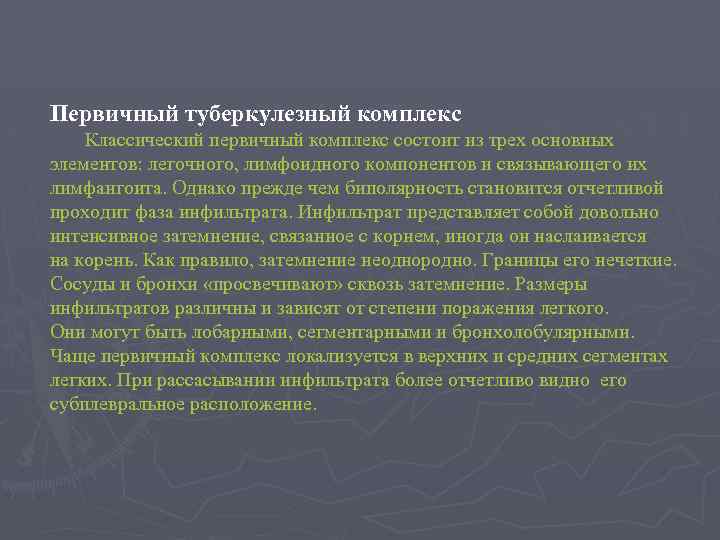 Первичный туберкулезный комплекс

Классический первичный комплекс состоит из трех основных элементов: легочного, лимфоидного компонентов и связывающего их лимфангоита. Однако прежде чем биполярность становится отчетливой проходит фаза инфильтрата. Инфильтрат представляет собой довольно интенсивное затемнение, связанное с корнем, иногда он наслаивается на корень. Как правило, затемнение неоднородно. Границы его нечеткие. Сосуды и бронхи «просвечивают» сквозь затемнение. Размеры инфильтратов различны и зависят от степени поражения легкого. Они могут быть лобарными, сегментарными и бронхолобулярными. Чаще первичный комплекс локализуется в верхних и средних сегментах легких. При рассасывании инфильтрата более отчетливо видно его субплевральное расположение.